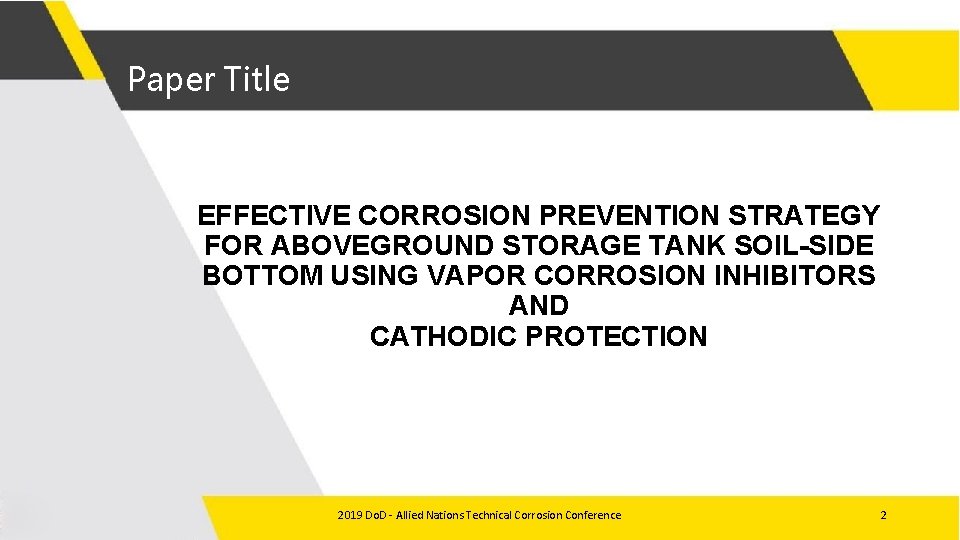 Paper Title

EFFECTIVE CORROSION PREVENTION STRATEGY FOR ABOVEGROUND STORAGE TANK SOIL-SIDE BOTTOM USING VAPOR CORROSION INHIBITORS AND CATHODIC PROTECTION

2019 DoD - Allied Nations Technical Corrosion Conference

2